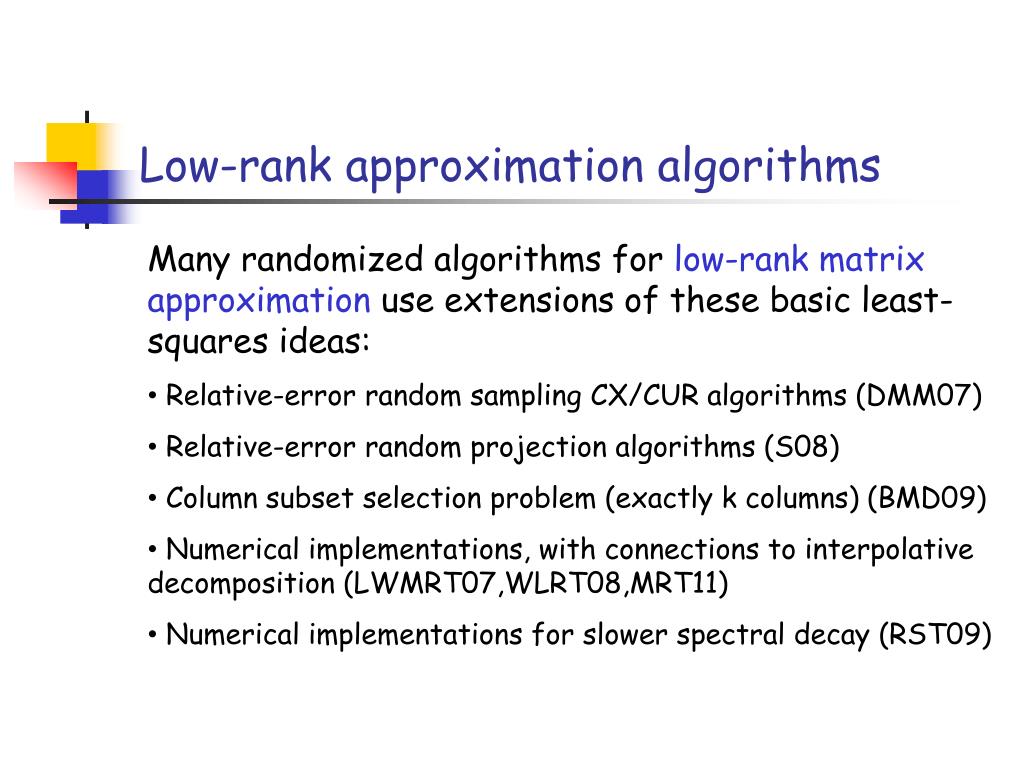 Low-rank approximation algorithms

Many randomized algorithms for low-rank matrix approximation use extensions of these basic least-squares ideas:

• Relative-error random sampling CX/CUR algorithms (DMM07)

• Relative-error random projection algorithms (S08)

• Column subset selection problem (exactly k columns) (BMD09)

• Numerical implementations, with connections to interpolative decomposition (LWMRT07,WLRT08,MRT11)

• Numerical implementations for slower spectral decay (RST09)